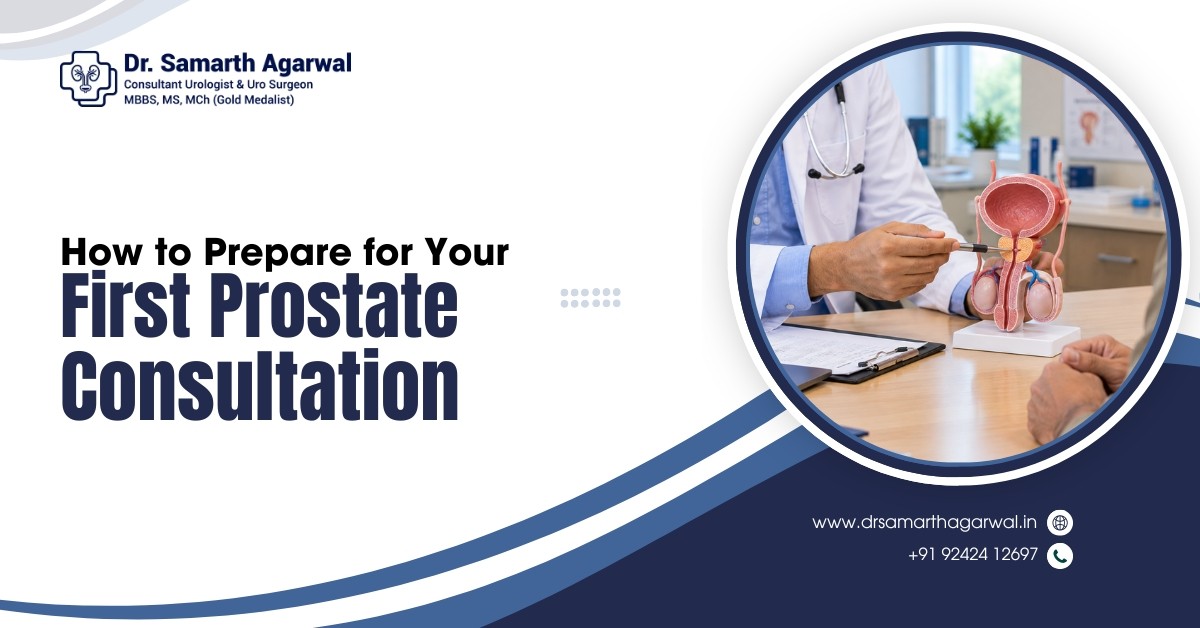 Dr. Samarth Agarwal
Consultant Urologist & Uro Surgeon
MBBS, MS, MCh (Gold Medalist)

How to Prepare for Your
First Prostate
Consultation

www.drsamarthagarwal.in
+91 92424 12697